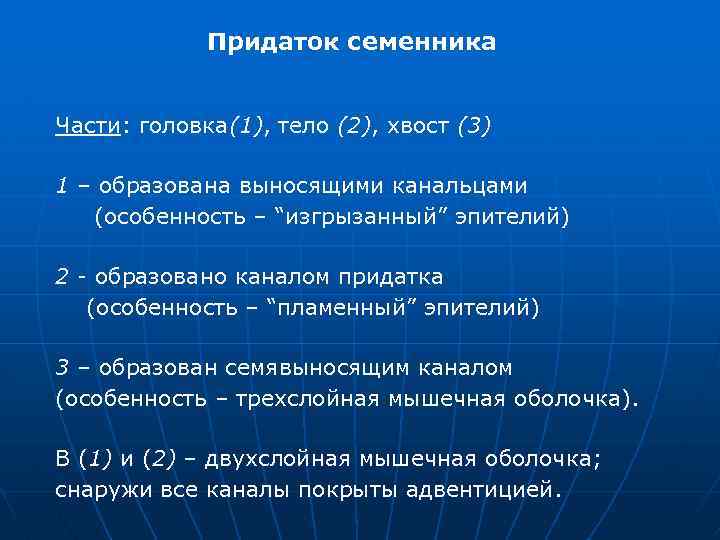 Придаток семенника

Части: головка(1), тело (2), хвост (3)

1 – образована выносящими канальцами (особенность – “изгрызанный” эпителий)

2 - образовано каналом придатка (особенность – “пламенный” эпителий)

3 – образован семявыносящим каналом (особенность – трехслойная мышечная оболочка).

В (1) и (2) – двухслойная мышечная оболочка; снаружи все каналы покрыты адвентицией.